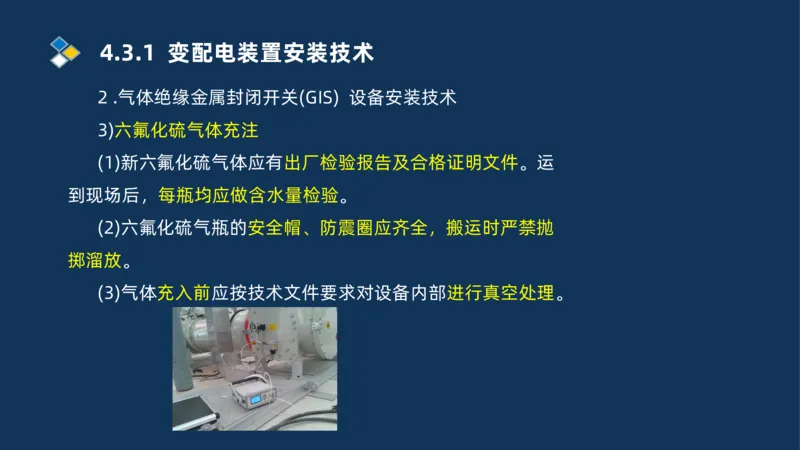 4.3.1 变配电装置安装技术

2 .气体绝缘金属封闭开关(GIS) 设备安装技术

3)六氟化硫气体充注

(1)新六氟化硫气体应有出厂检验报告及合格证明文件。运到现场后，每瓶均应做含水量检验。

(2)六氟化硫气瓶的安全帽、防震圈应齐全，搬运时严禁抛掷溜放。

(3)气体充入前应按技术文件要求对设备内部进行真空处理。